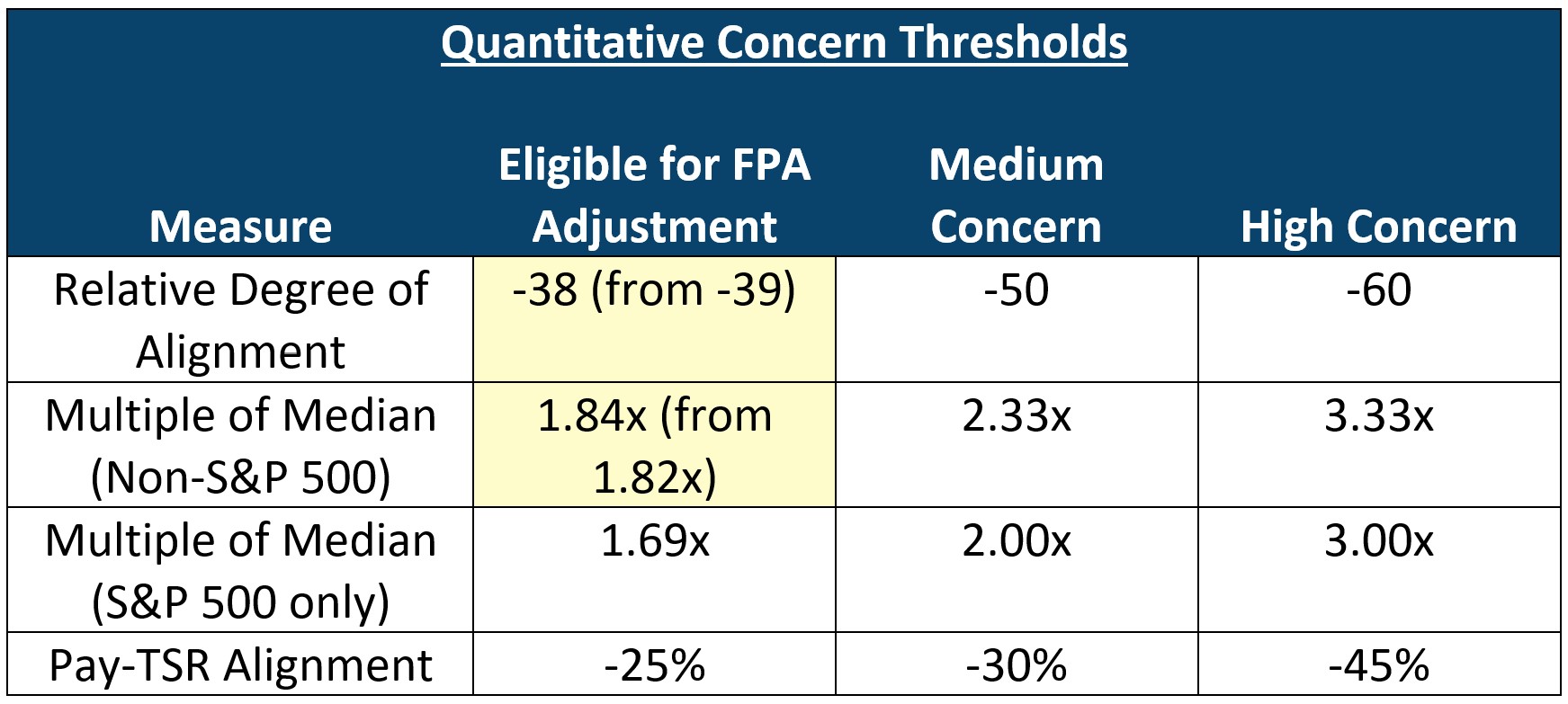 Quantitative Concern Thresholds

| Measure | Eligible for FPA Adjustment | Medium Concern | High Concern |
|---|---|---|---|
| Relative Degree of Alignment | -38 (from -39) | -50 | -60 |
| Multiple of Median (Non-S&P 500) | 1.84x (from 1.82x) | 2.33x | 3.33x |
| Multiple of Median (S&P 500 only) | 1.69x | 2.00x | 3.00x |
| Pay-TSR Alignment | -25% | -30% | -45% |